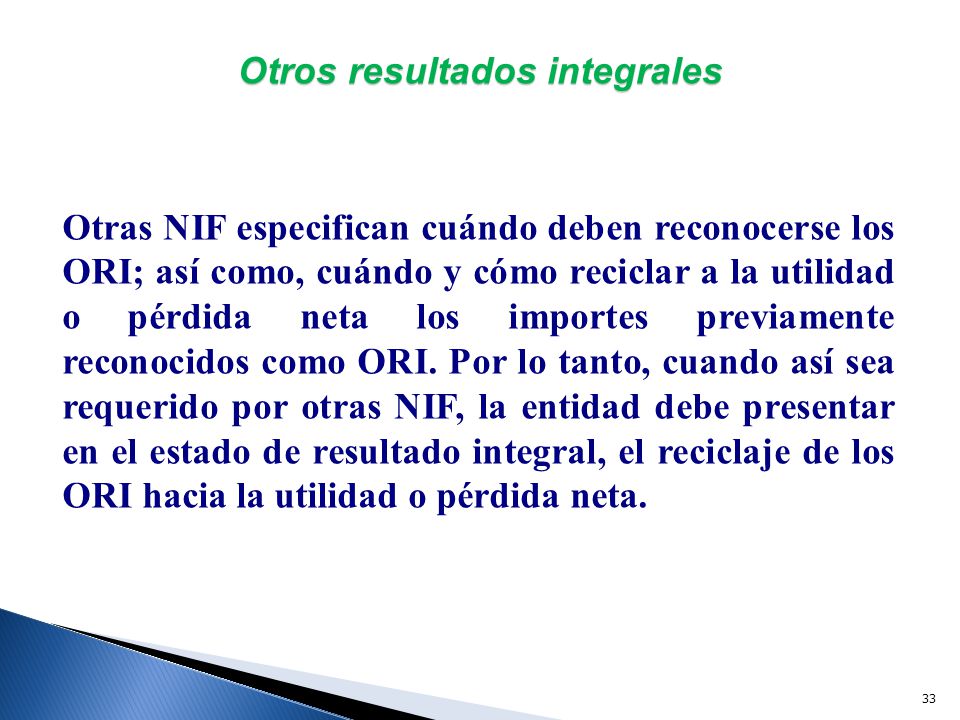 Otros resultados integrales

Otras NIF especifican cuándo deben reconocerse los ORI; así como, cuándo y cómo reciclar a la utilidad o pérdida neta los importes previamente reconocidos como ORI. Por lo tanto, cuando así sea requerido por otras NIF, la entidad debe presentar en el estado de resultado integral, el reciclaje de los ORI hacia la utilidad o pérdida neta.

33